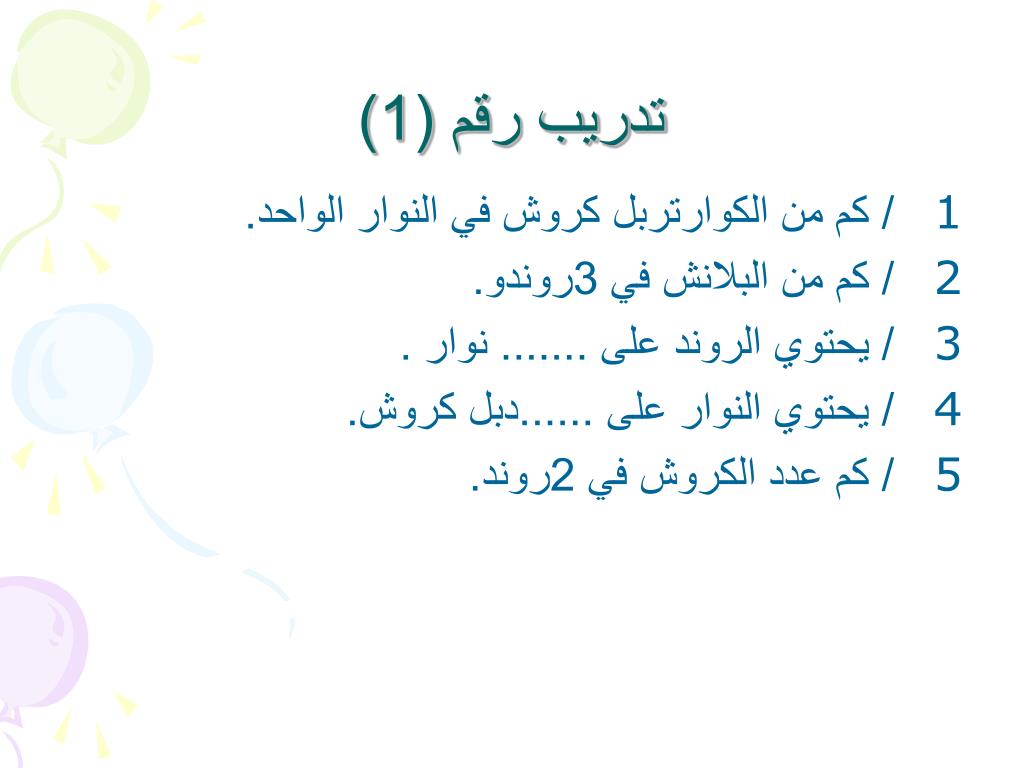 تدريب رقم (1)

1 / كم من الكوارتربل كروش في النوار الواحد.

2 / كم من البلانش في 3روندو.

3 / يحتوي الروند على ....... نوار .

4 / يحتوي النوار على ......دبل كروش.

5 / كم عدد الكروش في 2روند.